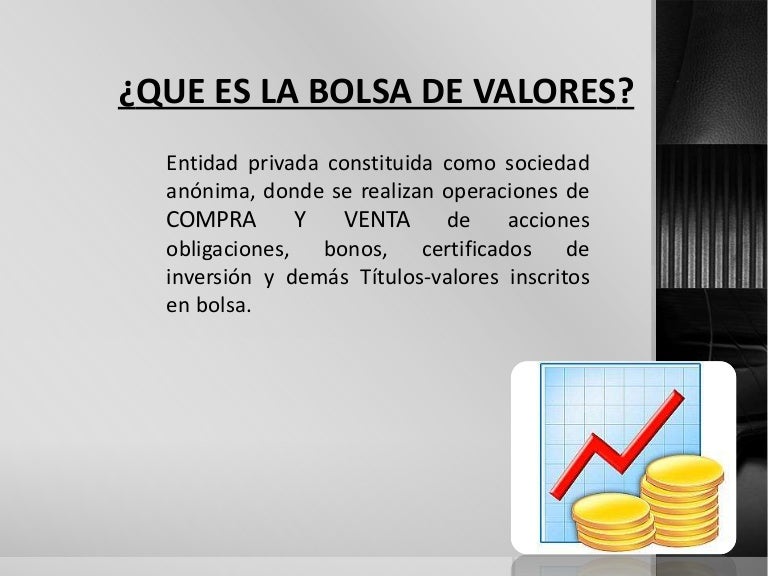 ¿QUE ES LA BOLSA DE VALORES?

Entidad privada constituida como sociedad anónima, donde se realizan operaciones de COMPRA Y VENTA de acciones obligaciones, bonos, certificados de inversión y demás Títulos-valores inscritos en bolsa.